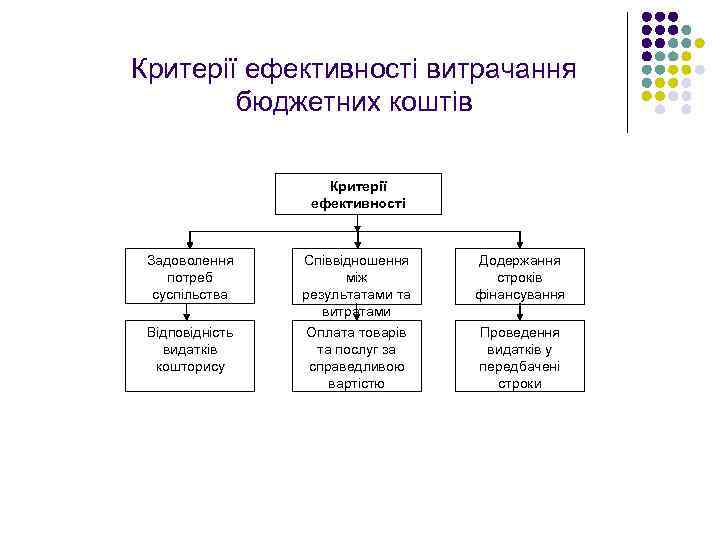 Критерії ефективності витрачання бюджетних коштів

Критерії ефективності

Задоволення потреб суспільства

Співвідношення між результатами та витратами

Додержання строків фінансування

Відповідність видатків кошторису

Оплата товарів та послуг за справедливою вартістю

Проведення видатків у передбачені строки